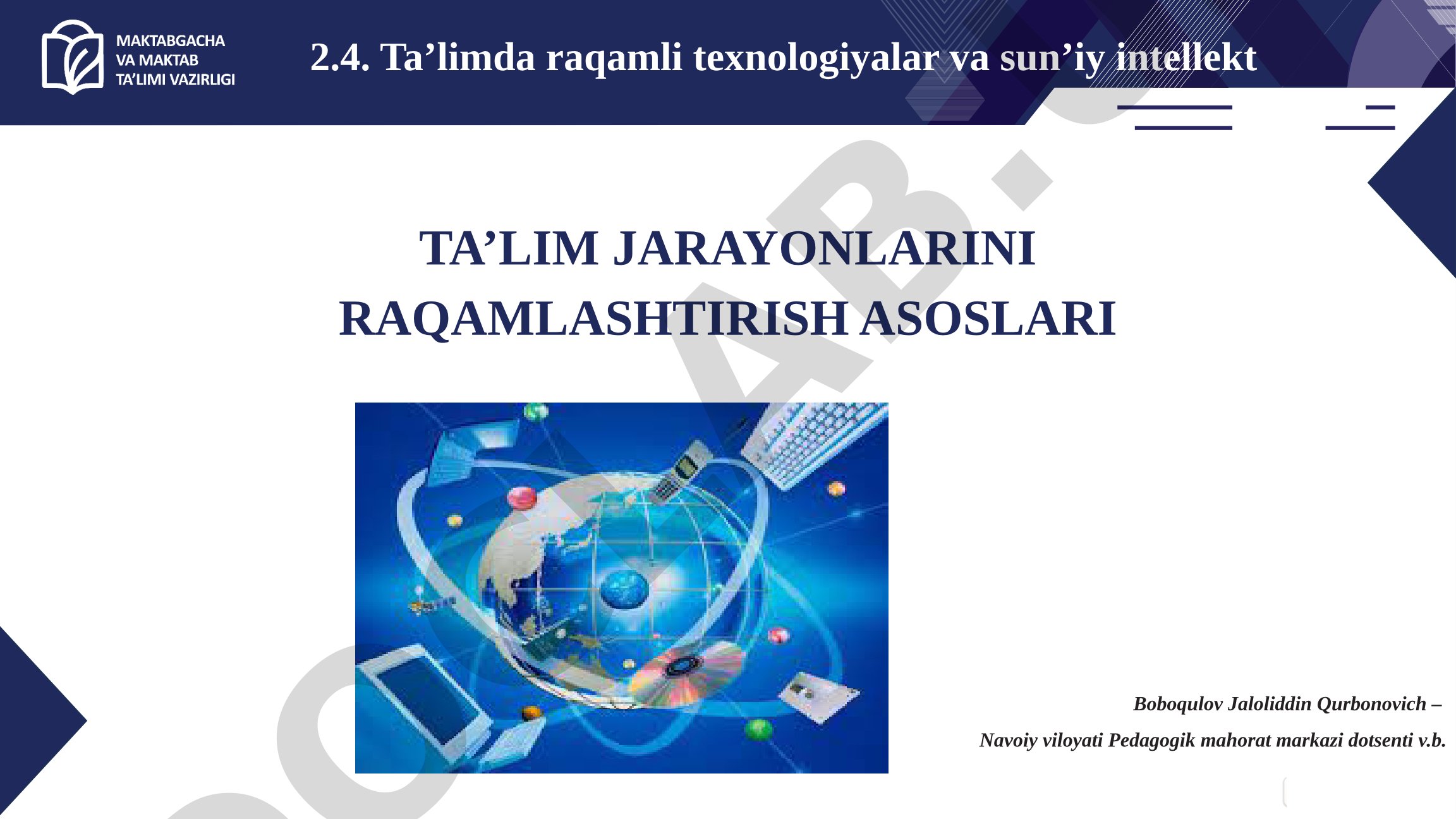 MAKTABGACHA VA MAKTAB TA'LIMI VAZIRLIGI

2.4. Ta’limda raqamli texnologiyalar va sun’iy intellekt

TA’LIM JARAYONLARINI RAQAMLASHTIRISH ASOSLARI

Boboqulov Jaloliddin Qurbonovich –

Navoiy viloyati Pedagogik mahorat markazi dotsenti v.b.